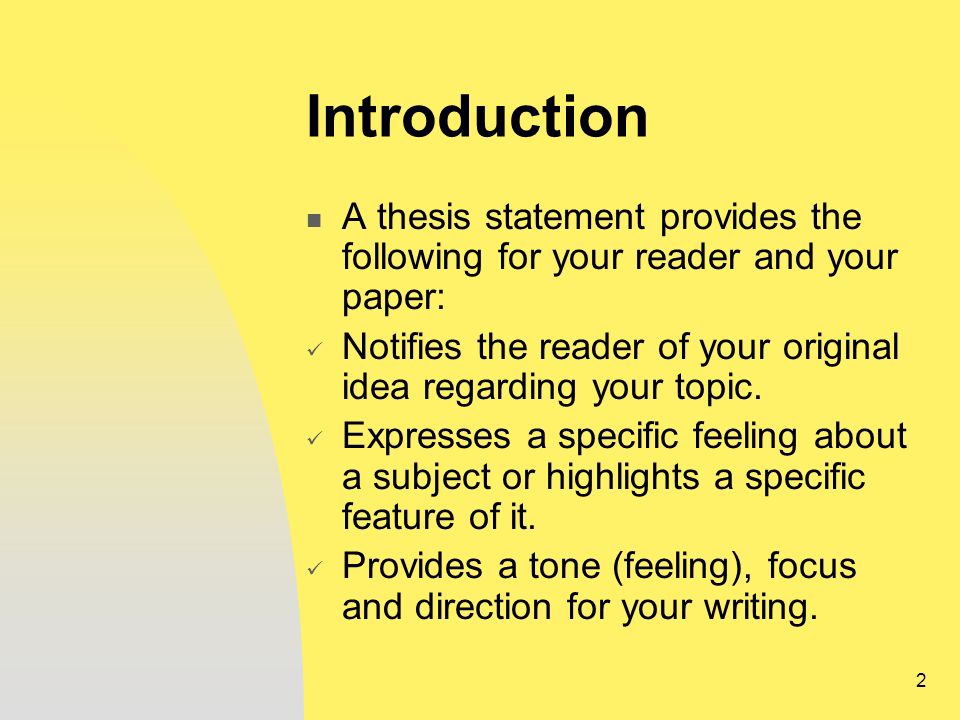 Introduction

■ A thesis statement provides the following for your reader and your paper:

✓ Notifies the reader of your original idea regarding your topic.

✓ Expresses a specific feeling about a subject or highlights a specific feature of it.

✓ Provides a tone (feeling), focus and direction for your writing.

2